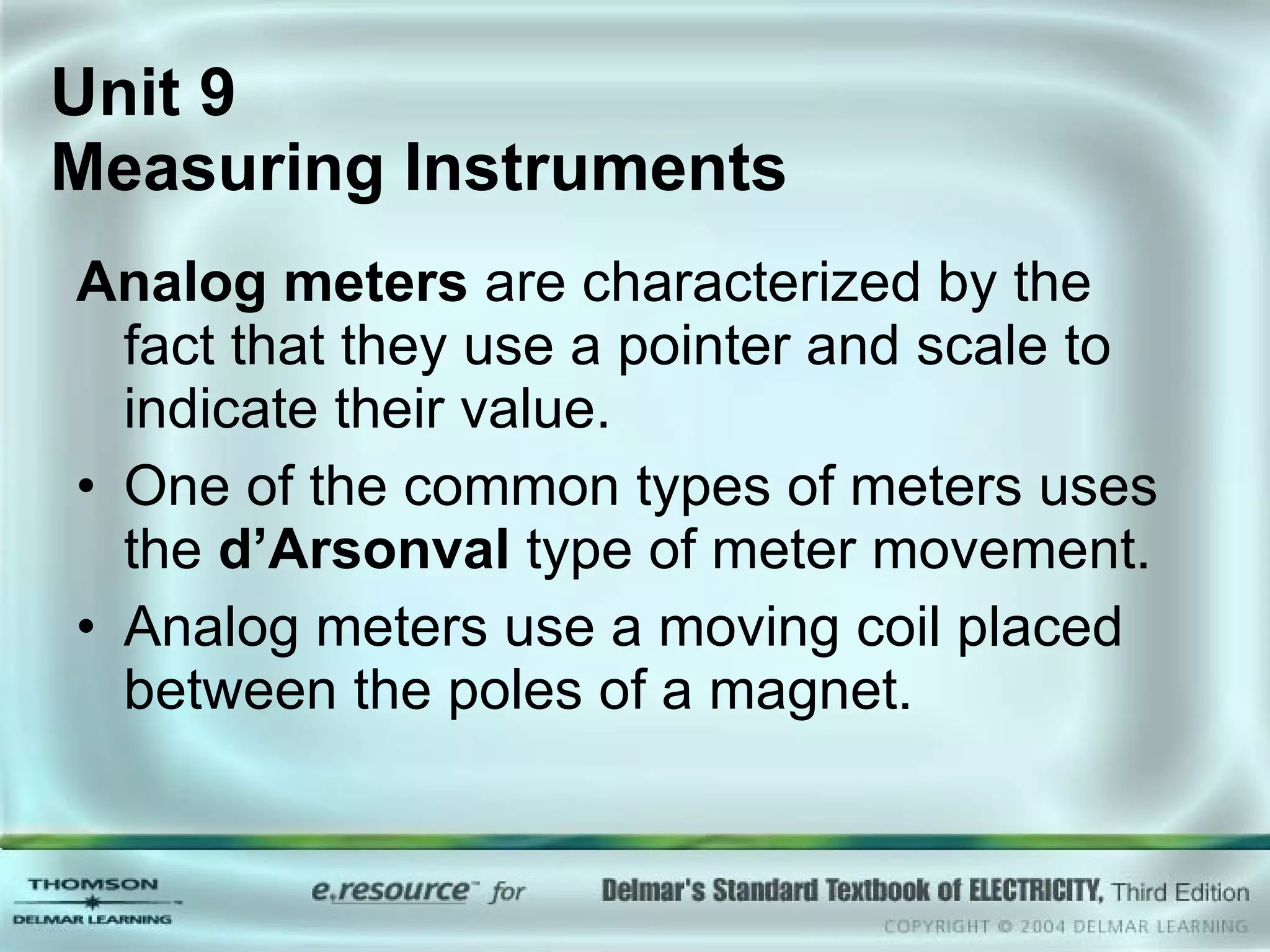 Unit 9
Measuring Instruments

Analog meters are characterized by the fact that they use a pointer and scale to indicate their value.

• One of the common types of meters uses the d’Arsonval type of meter movement.
• Analog meters use a moving coil placed between the poles of a magnet.

THOMSON
DELMAR LEARNING

e.resource™ for

Delmar's Standard Textbook of ELECTRICITY, Third Edition
COPYRIGHT © 2004 DELMAR LEARNING